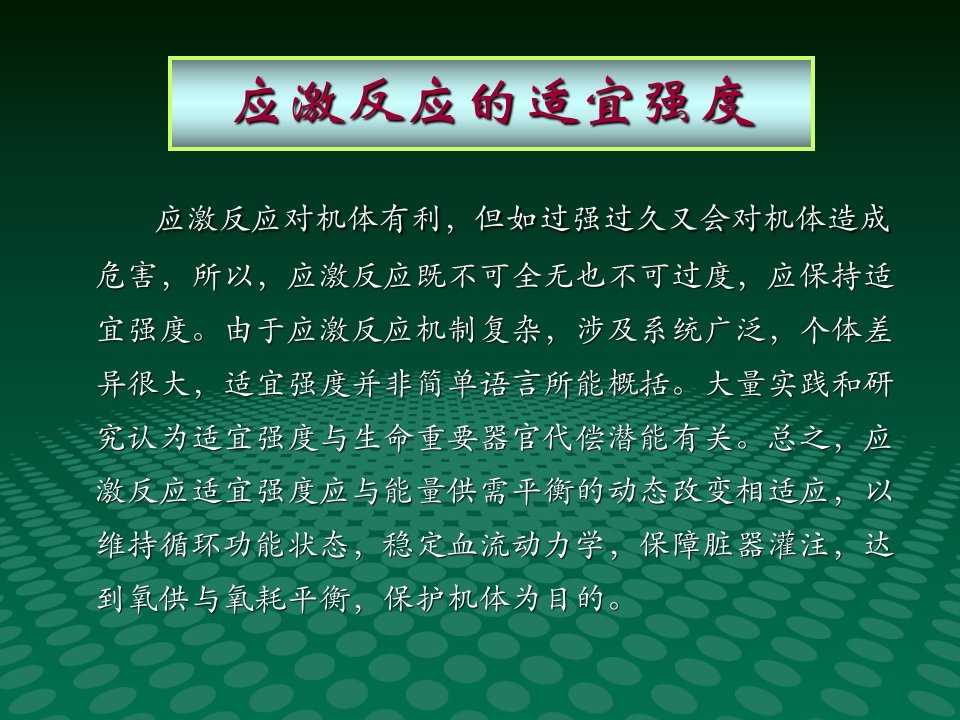 应激反应的适宜强度

应激反应对机体有利，但如过强过久又会对机体造成危害，所以，应激反应既不可全无也不可过度，应保持适宜强度。由于应激反应机制复杂，涉及系统广泛，个体差异很大，适宜强度并非简单语言所能概括。大量实践和研究认为适宜强度与生命重要器官代偿潜能有关。总之，应激反应适宜强度应与能量供需平衡的动态改变相适应，以维持循环功能状态，稳定血流动力学，保障脏器灌注，达到氧供与氧耗平衡，保护机体为目的。